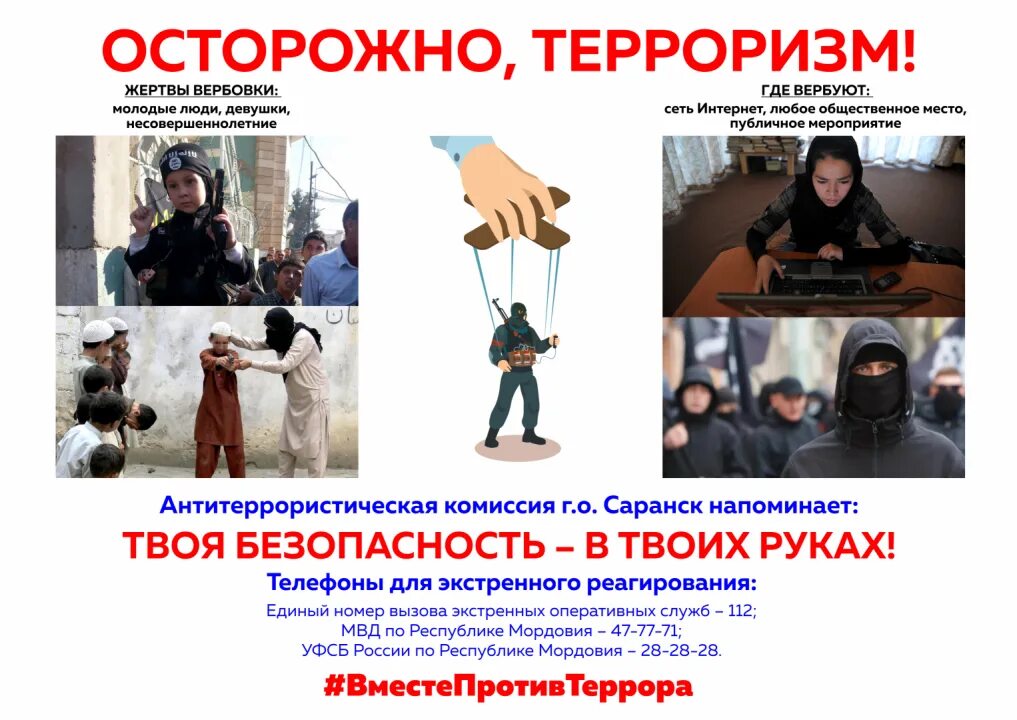 ОСТОРОЖНО, ТЕРРОРИЗМ!

ЖЕРТВЫ ВЕРБОВКИ:
молодые люди, девушки, несовершеннолетние

ГДЕ ВЕРБУЮТ:
сеть Интернет, любое общественное место, публичное мероприятие

Антитеррористическая комиссия г.о. Саранск напоминает:

ТВОЯ БЕЗОПАСНОСТЬ – В ТВОИХ РУКАХ!

Телефоны для экстренного реагирования:

Единый номер вызова экстренных оперативных служб – 112;
МВД по Республике Мордовия – 47-77-71;
УФСБ России по Республике Мордовия – 28-28-28.

#ВместеПротивТеррора